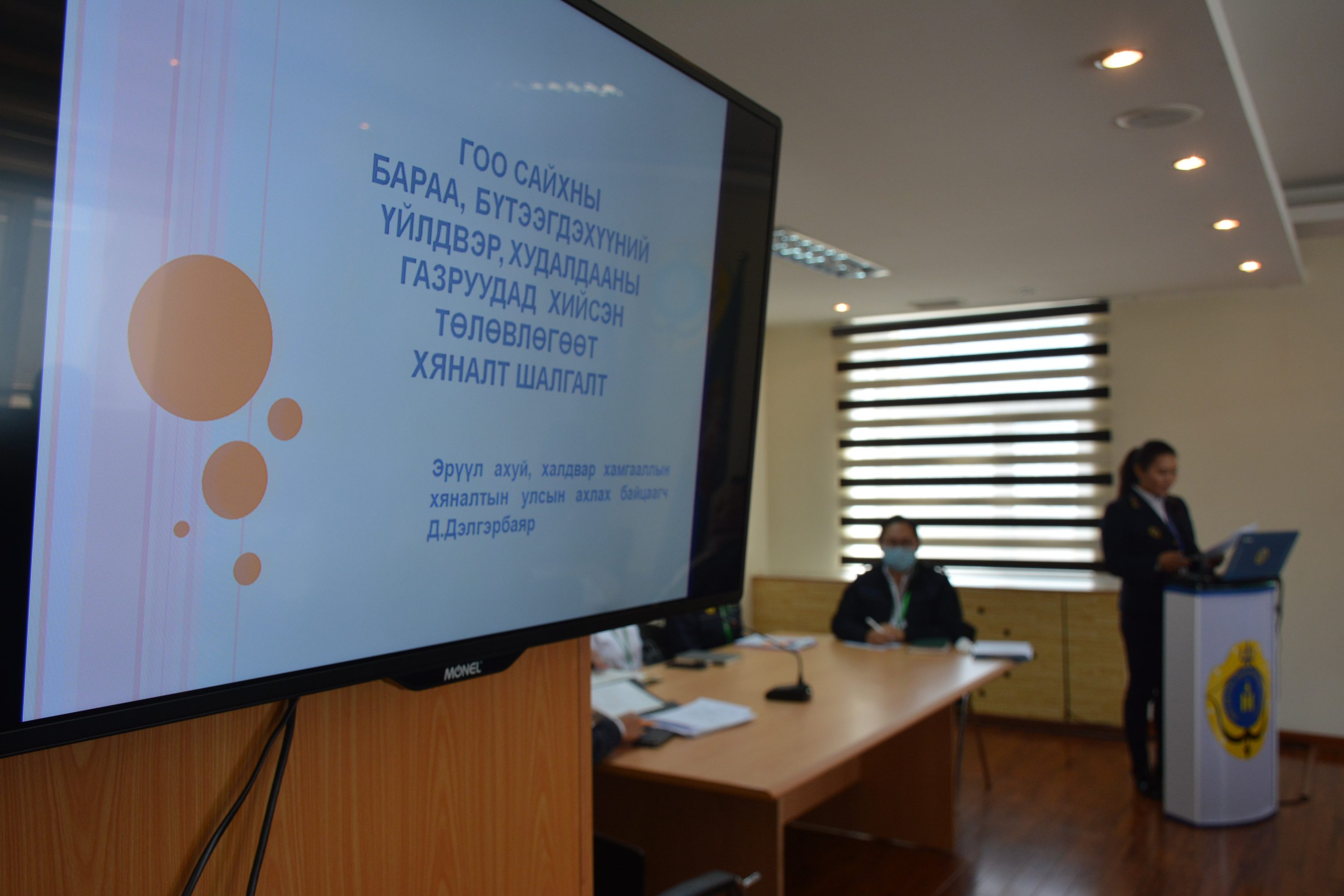 ГОО САЙХНЫ БАРАА, БҮТЭЭГДЭХҮҮНИЙ ҮЙЛДВЭР, ХУДАЛДААНЫ ГАЗРУУДАД ХИЙСЭН ТӨЛӨВЛӨГӨӨТ ХЯНАЛТ ШАЛГАЛТ

Эрүүл ахуй, халдвар хамгааллын хяналтын улсын ахлах байцаагч Д.Дэлгэрбаяр

MONEL